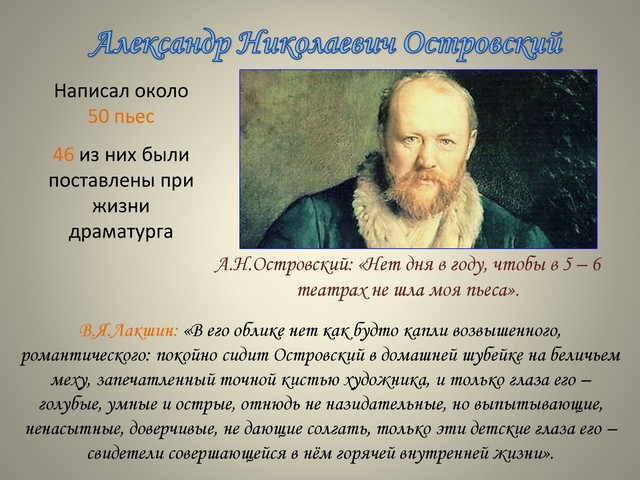 Александр Николаевич Островский

Написал около 50 пьес

46 из них были поставлены при жизни драматурга

А.Н.Островский: «Нет дня в году, чтобы в 5 – 6 театрах не шла моя пьеса».

В.Я.Лакшин: «В его облике нет как будто капли возвышенного, романтического: покойно сидит Островский в домашней шубейке на беличьем меху, запечатленный точной кистью художника, и только глаза его – голубые, умные и острые, отнюдь не назидательные, но выпытывающие, ненасытные, доверчивые, не дающие солгать, только эти детские глаза его – свидетели совершающейся в нём горячей внутренней жизни».